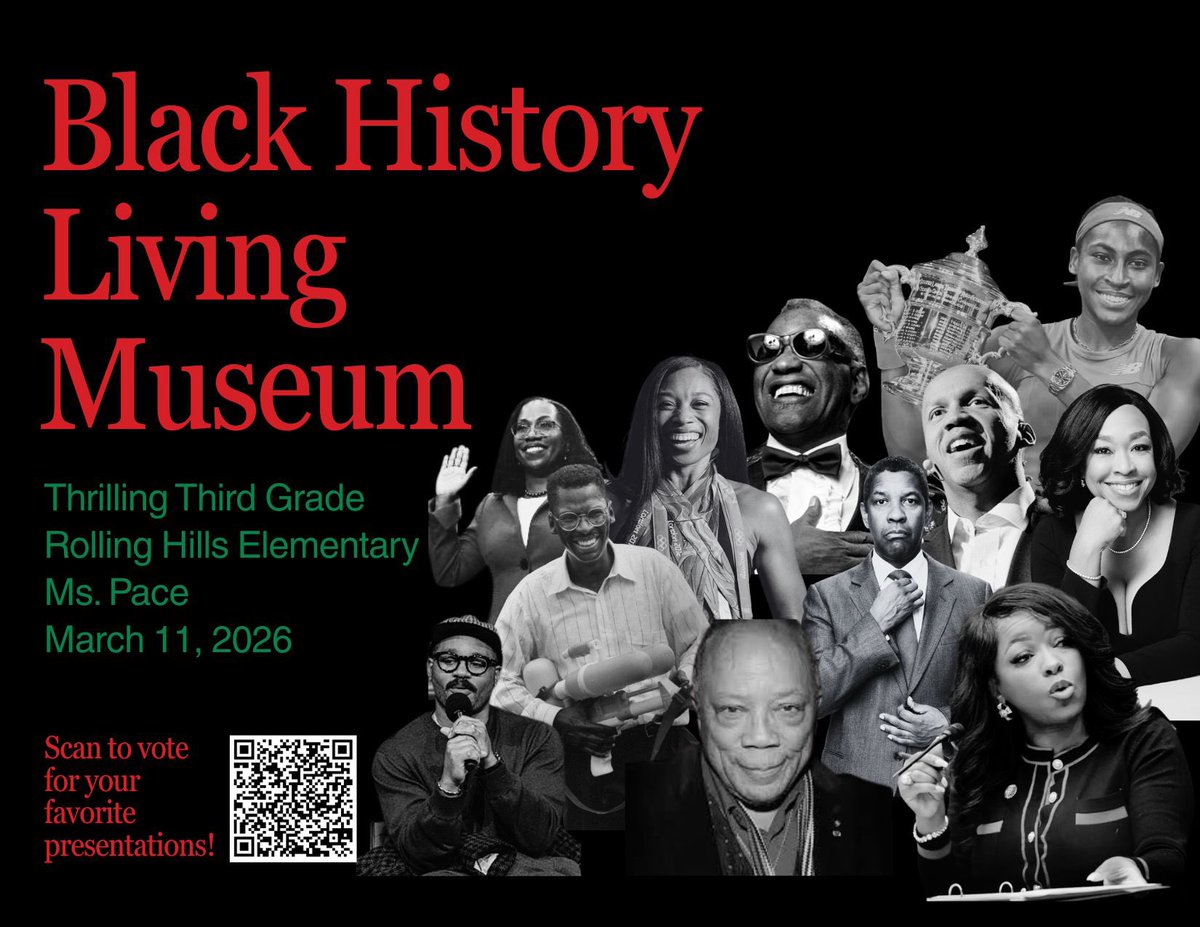 Black History Living Museum

Thrilling Third Grade
Rolling Hills Elementary
Ms. Pace
March 11, 2026

Scan to vote for your favorite presentations!